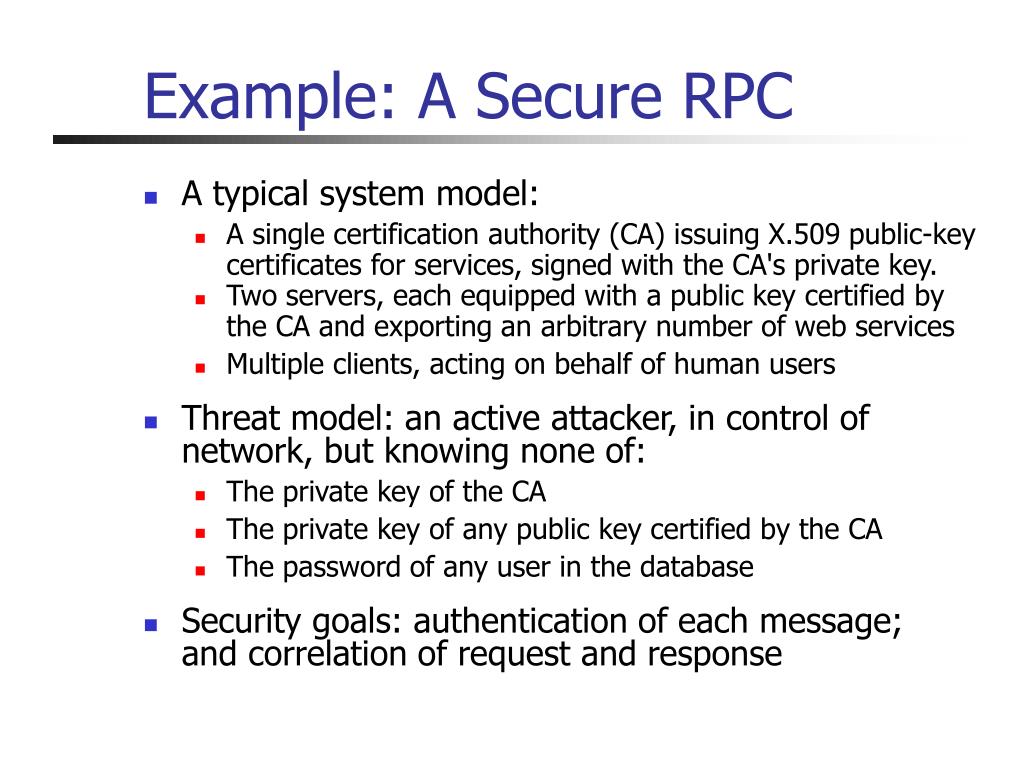 Example: A Secure RPC

- A typical system model:
  - A single certification authority (CA) issuing X.509 public-key certificates for services, signed with the CA's private key.
  - Two servers, each equipped with a public key certified by the CA and exporting an arbitrary number of web services
  - Multiple clients, acting on behalf of human users
- Threat model: an active attacker, in control of network, but knowing none of:
  - The private key of the CA
  - The private key of any public key certified by the CA
  - The password of any user in the database
- Security goals: authentication of each message; and correlation of request and response